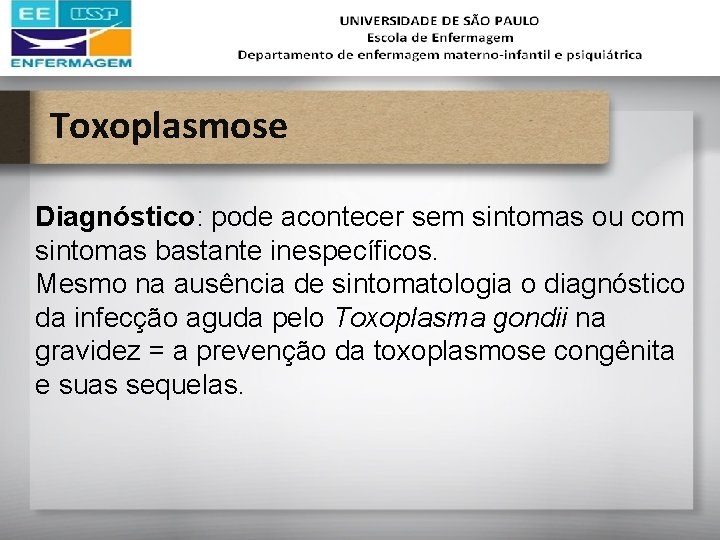 EE USP
ENFERMAGEM

UNIVERSIDADE DE SÃO PAULO
Escola de Enfermagem
Departamento de enfermagem materno-infantil e psiquiátrica

Toxoplasmose

Diagnóstico: pode acontecer sem sintomas ou com sintomas bastante inespecíficos.
Mesmo na ausência de sintomatologia o diagnóstico da infecção aguda pelo Toxoplasma gondii na gravidez = a prevenção da toxoplasmose congênita e suas sequelas.